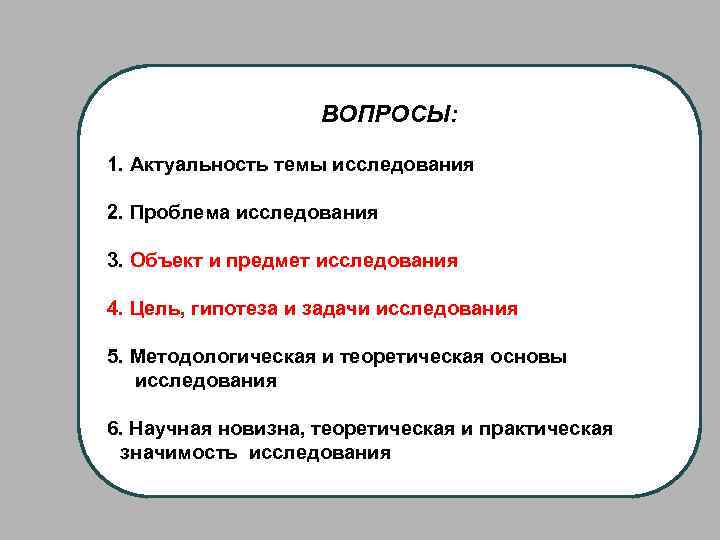 ВОПРОСЫ:

1. Актуальность темы исследования

2. Проблема исследования

3. Объект и предмет исследования

4. Цель, гипотеза и задачи исследования

5. Методологическая и теоретическая основы исследования

6. Научная новизна, теоретическая и практическая значимость исследования